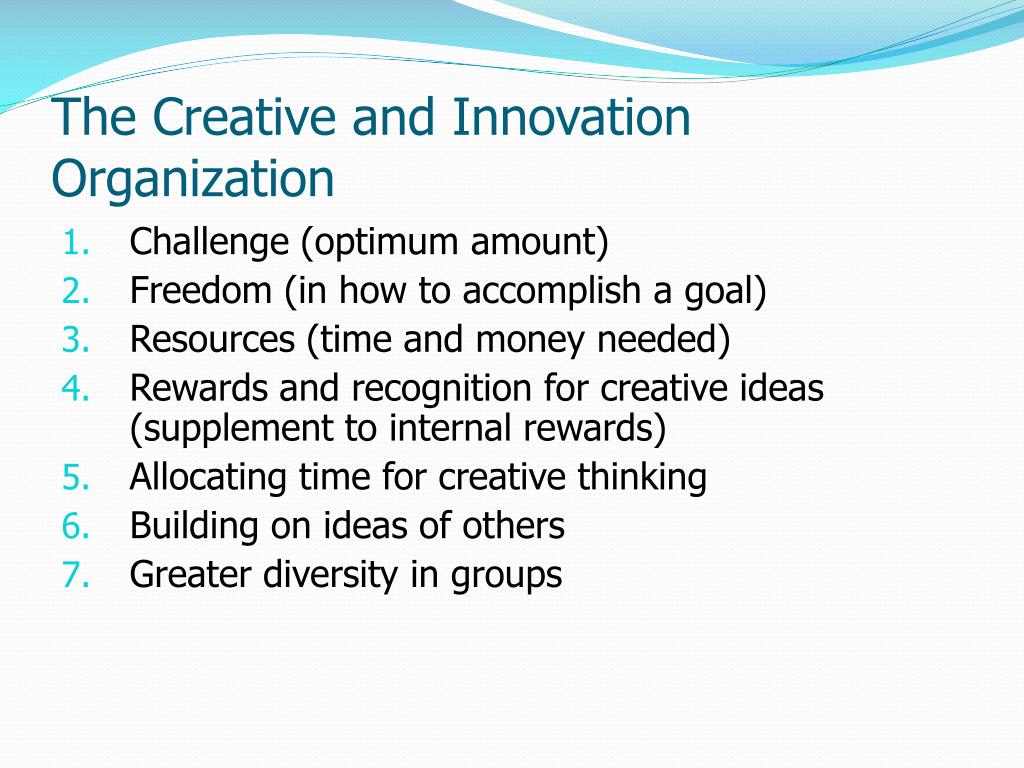 The Creative and Innovation Organization

1. Challenge (optimum amount)
2. Freedom (in how to accomplish a goal)
3. Resources (time and money needed)
4. Rewards and recognition for creative ideas (supplement to internal rewards)
5. Allocating time for creative thinking
6. Building on ideas of others
7. Greater diversity in groups